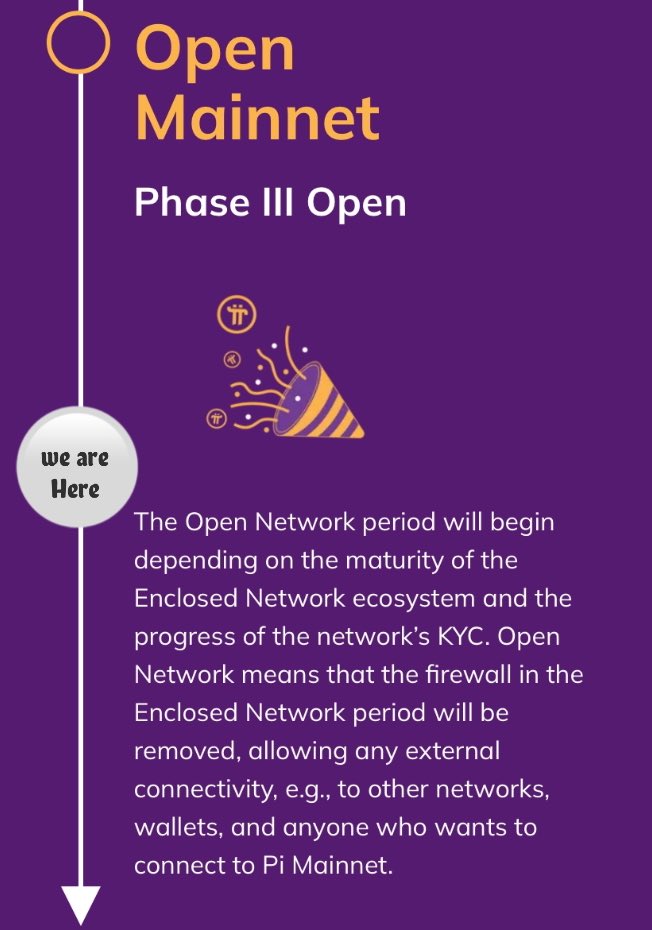 Open Mainnet

Phase III Open

we are Here

The Open Network period will begin depending on the maturity of the Enclosed Network ecosystem and the progress of the network's KYC. Open Network means that the firewall in the Enclosed Network period will be removed, allowing any external connectivity, e.g., to other networks, wallets, and anyone who wants to connect to Pi Mainnet.